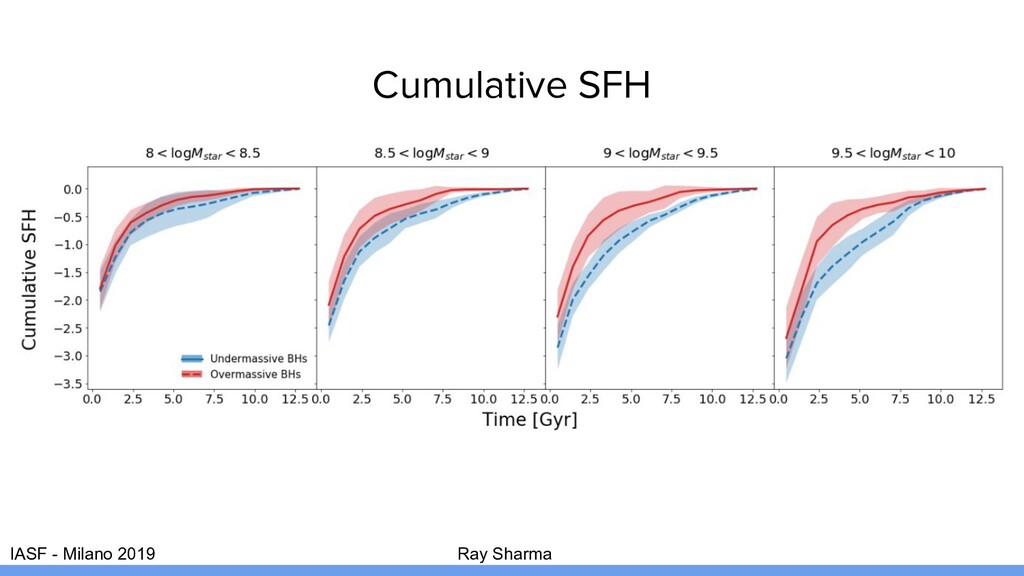 Cumulative SFH

$8 < \log M_{star} < 8.5$

$8.5 < \log M_{star} < 9$

$9 < \log M_{star} < 9.5$

$9.5 < \log M_{star} < 10$

Cumulative SFH

0.0
−0.5
−1.0
−1.5
−2.0
−2.5
−3.0
−3.5

Undermassive BHs
Overmassive BHs

0.0 2.5 5.0 7.5 10.0 12.5

0.0 2.5 5.0 7.5 10.0 12.5

0.0 2.5 5.0 7.5 10.0 12.5

0.0 2.5 5.0 7.5 10.0 12.5

Time [Gyr]

IASF - Milano 2019

Ray Sharma